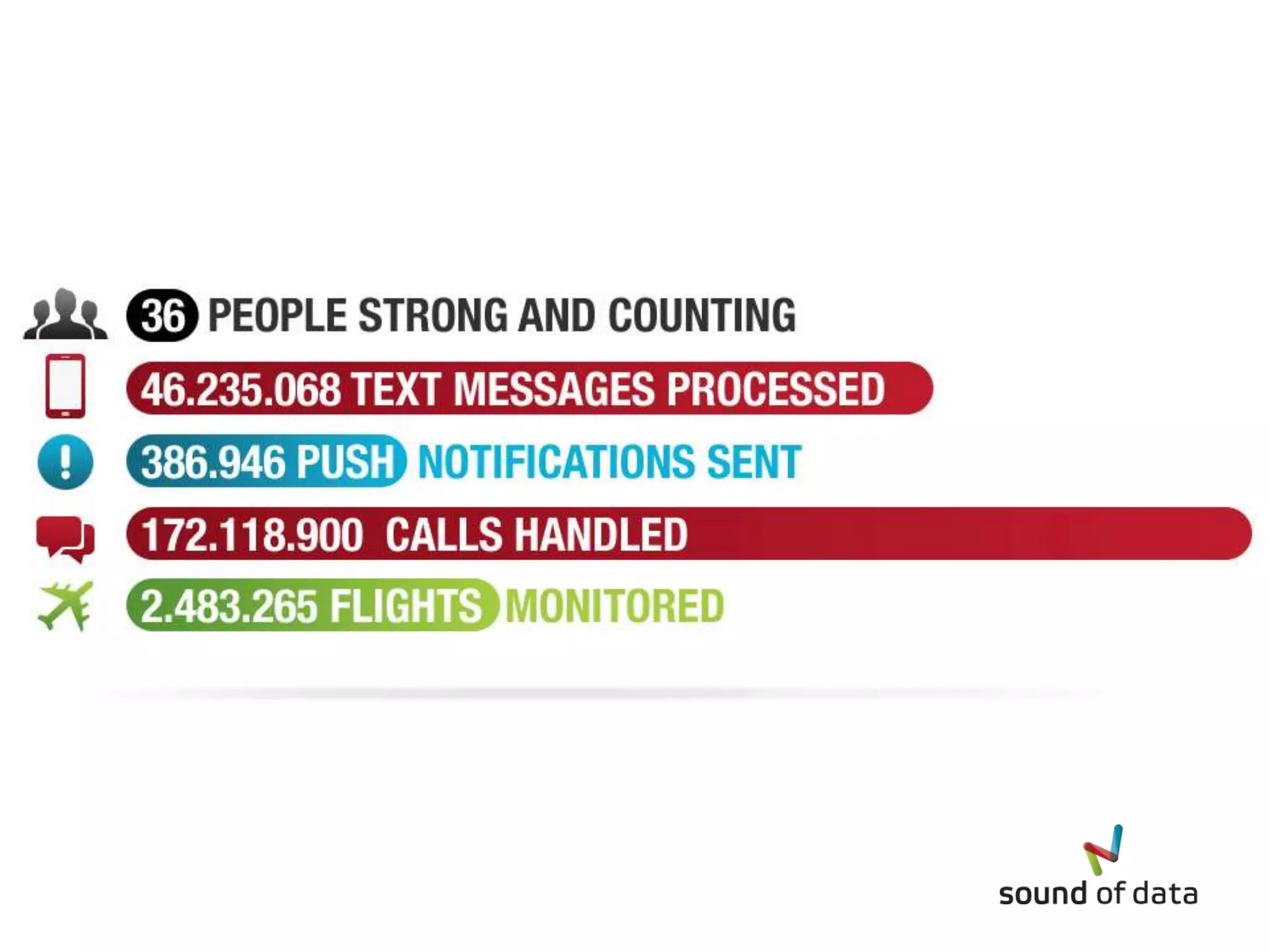 36 PEOPLE STRONG AND COUNTING

46.235.068 TEXT MESSAGES PROCESSED

386.946 PUSH NOTIFICATIONS SENT

172.118.900 CALLS HANDLED

2.483.265 FLIGHTS MONITORED

sound of data